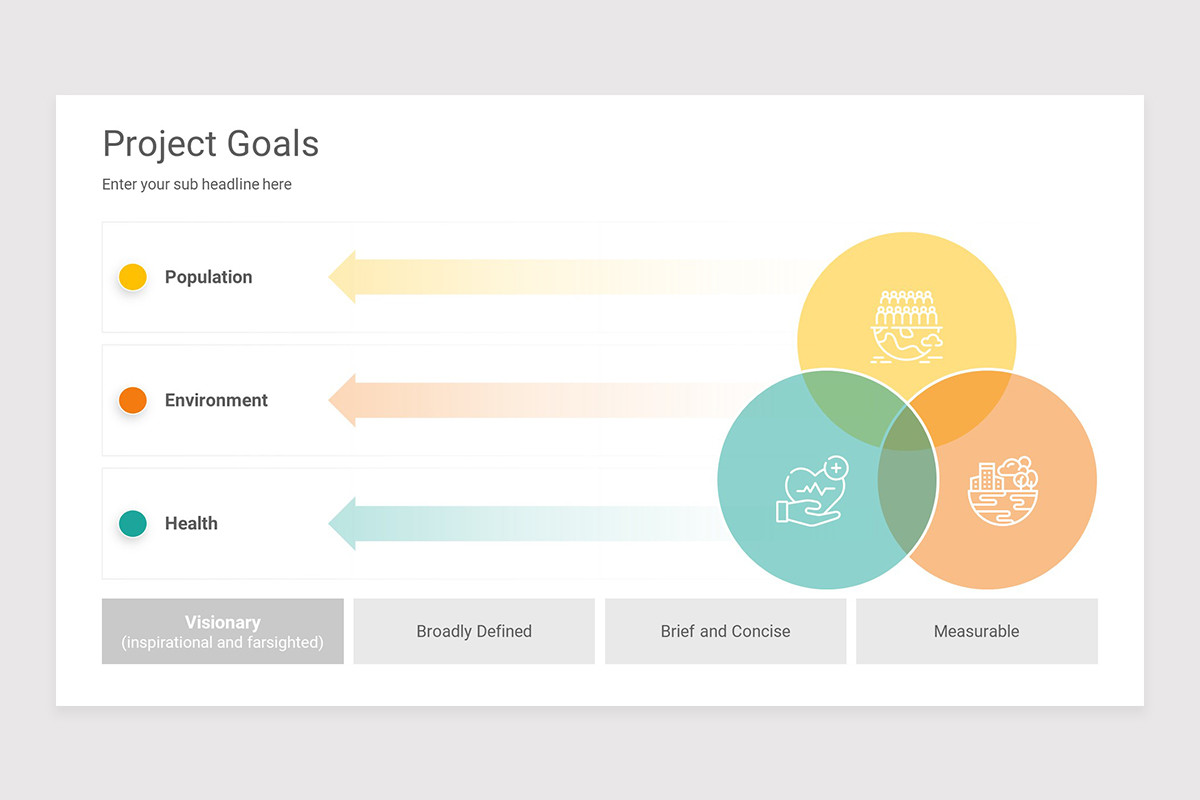 Project Goals

Enter your sub headline here

Population

Environment

Health

Visionary
(inspirational and farsighted)

Broadly Defined

Brief and Concise

Measurable